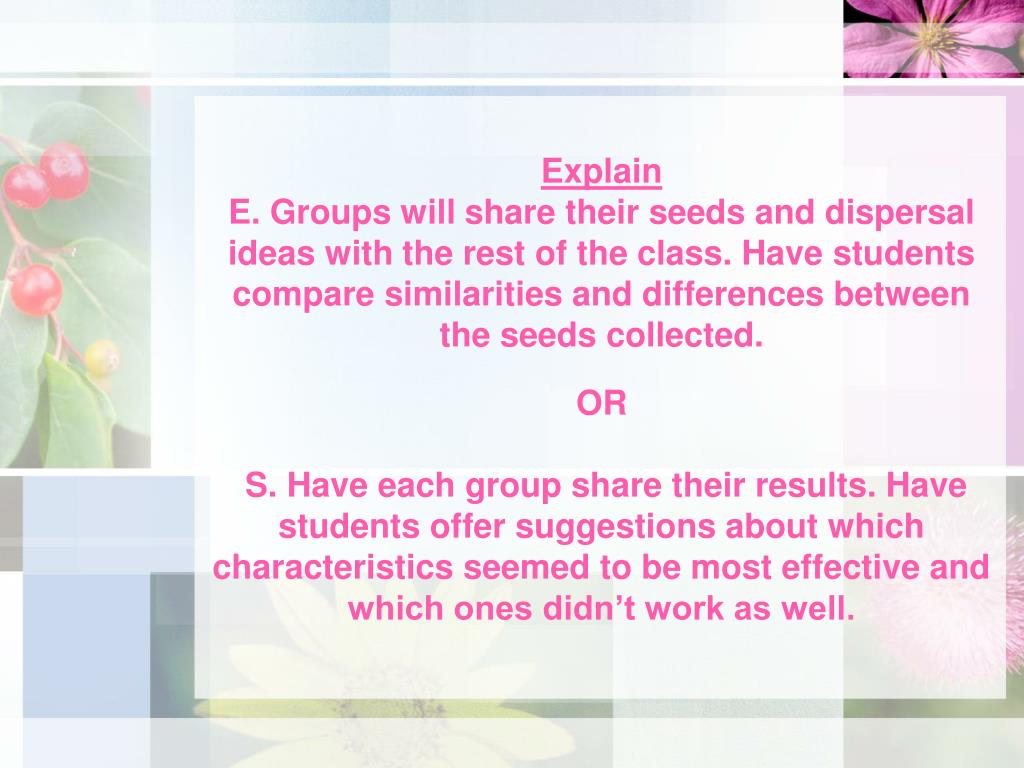 Explain
E. Groups will share their seeds and dispersal ideas with the rest of the class. Have students compare similarities and differences between the seeds collected.

OR

S. Have each group share their results. Have students offer suggestions about which characteristics seemed to be most effective and which ones didn’t work as well.